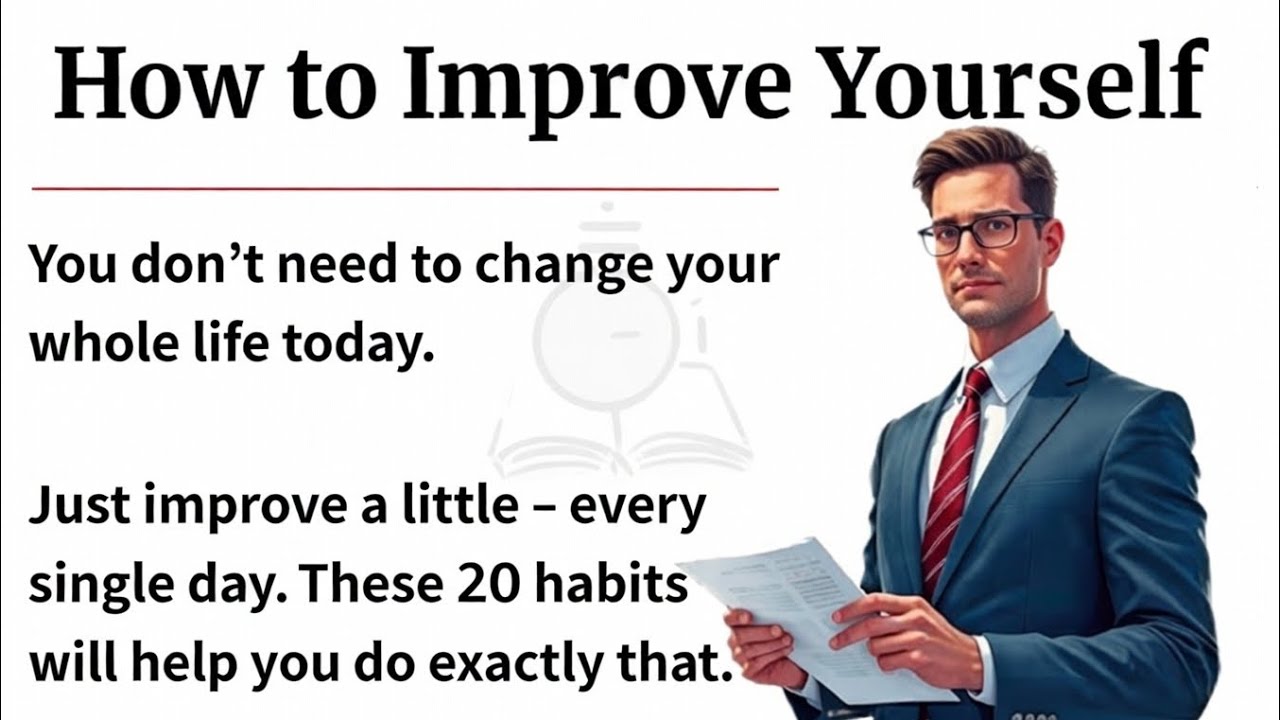 How to Improve Yourself

You don’t need to change your whole life today.

Just improve a little – every single day. These 20 habits will help you do exactly that.